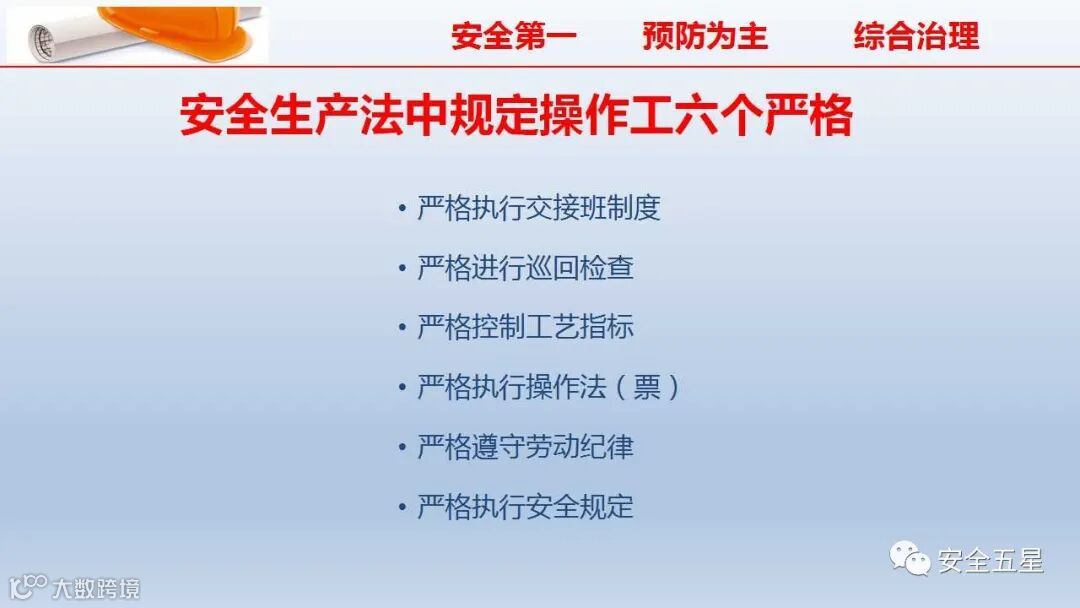 安全第一　预防为主　综合治理

安全生产法中规定操作工六个严格

• 严格执行交接班制度
• 严格进行巡回检查
• 严格控制工艺指标
• 严格执行操作法（票）
• 严格遵守劳动纪律
• 严格执行安全规定

安全五星

大数跨境